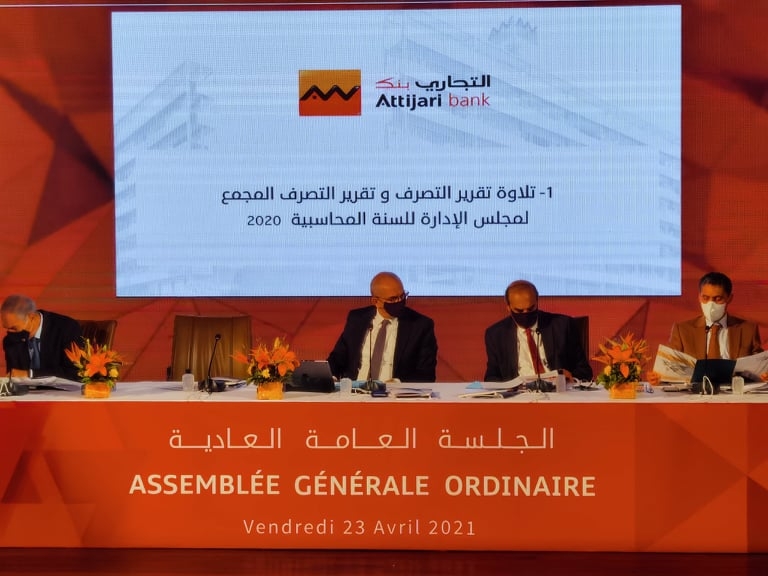 التجاري بنك
Attijari bank

1- تلاوة تقرير التصرف و تقرير التصرف المجمع لمجلس الإدارة للسنة المحاسبية 2020

الجلسة العامة العادية
ASSEMBLÉE GÉNÉRALE ORDINAIRE
Vendredi 23 Avril 2021